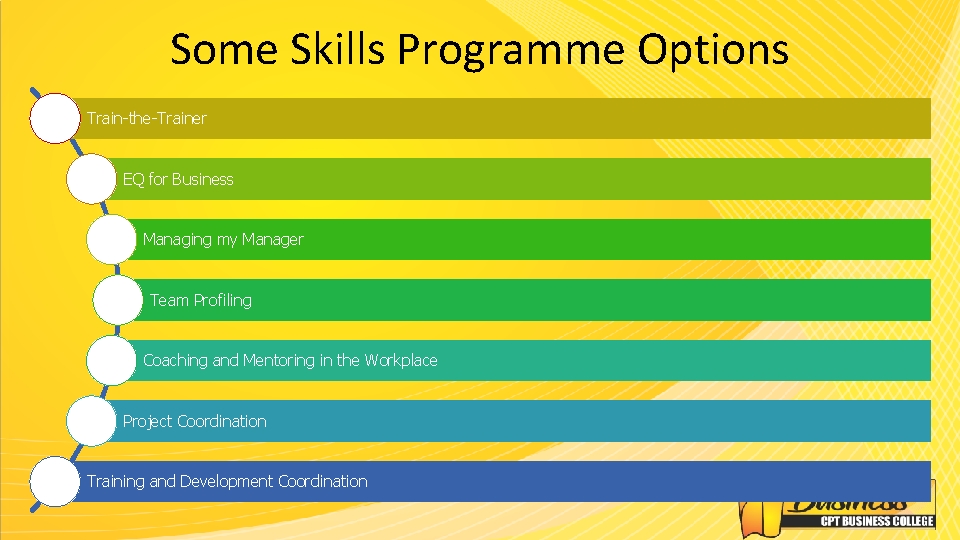 Some Skills Programme Options

Train-the-Trainer

EQ for Business

Managing my Manager

Team Profiling

Coaching and Mentoring in the Workplace

Project Coordination

Training and Development Coordination

Business
CPT BUSINESS COLLEGE